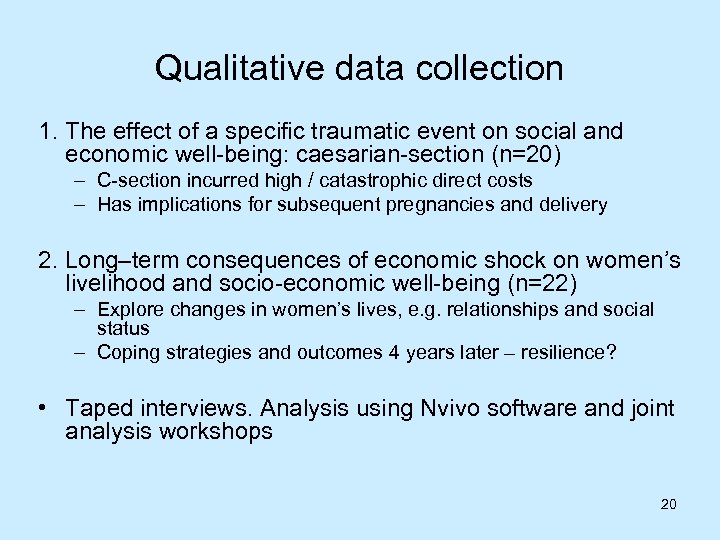 Qualitative data collection

1. The effect of a specific traumatic event on social and economic well-being: caesarian-section (n=20)
– C-section incurred high / catastrophic direct costs
– Has implications for subsequent pregnancies and delivery

2. Long–term consequences of economic shock on women's livelihood and socio-economic well-being (n=22)
– Explore changes in women's lives, e.g. relationships and social status
– Coping strategies and outcomes 4 years later – resilience?

• Taped interviews. Analysis using Nvivo software and joint analysis workshops

20